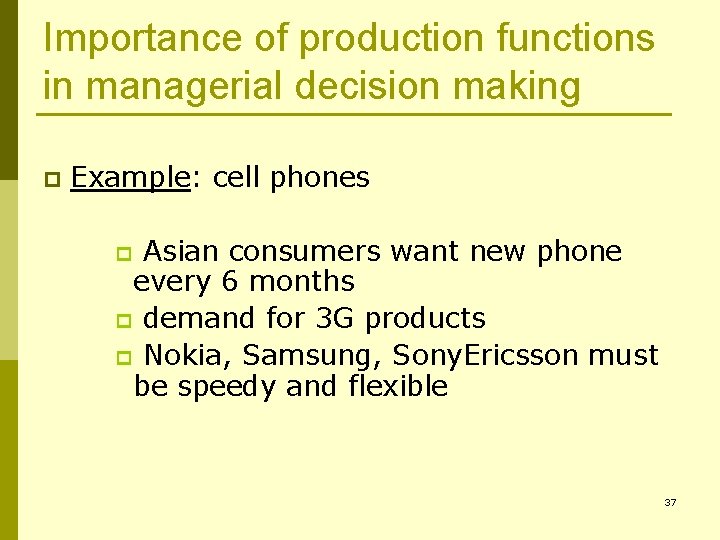 Importance of production functions in managerial decision making

Example: cell phones

Asian consumers want new phone every 6 months

demand for 3G products

Nokia, Samsung, SonyEricsson must be speedy and flexible

37